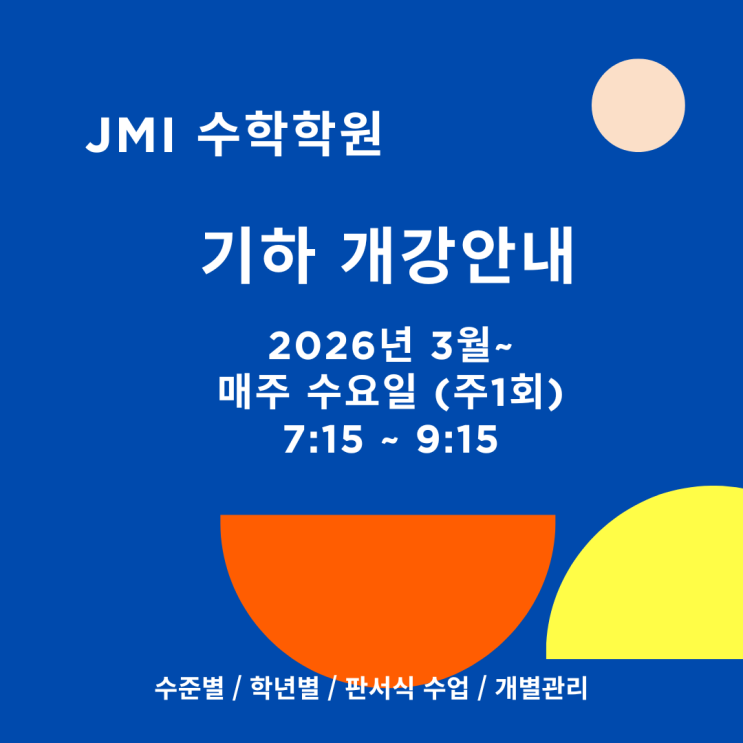 JMI 수학학원

기하 개강안내

2026년 3월~
매주 수요일 (주1회)
7:15 ~ 9:15

수준별 / 학년별 / 판서식 수업 / 개별관리